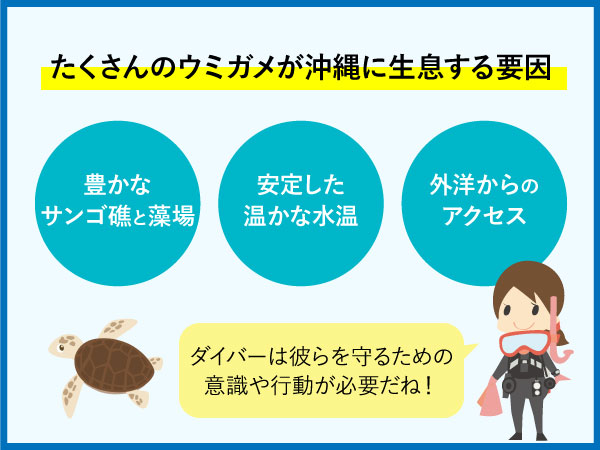 たくさんのウミガメが沖縄に生息する要因

豊かな
サンゴ礁と藻場

安定した
温かな水温

外洋からの
アクセス

ダイバーは彼らを守るための
意識や行動が必要だね！